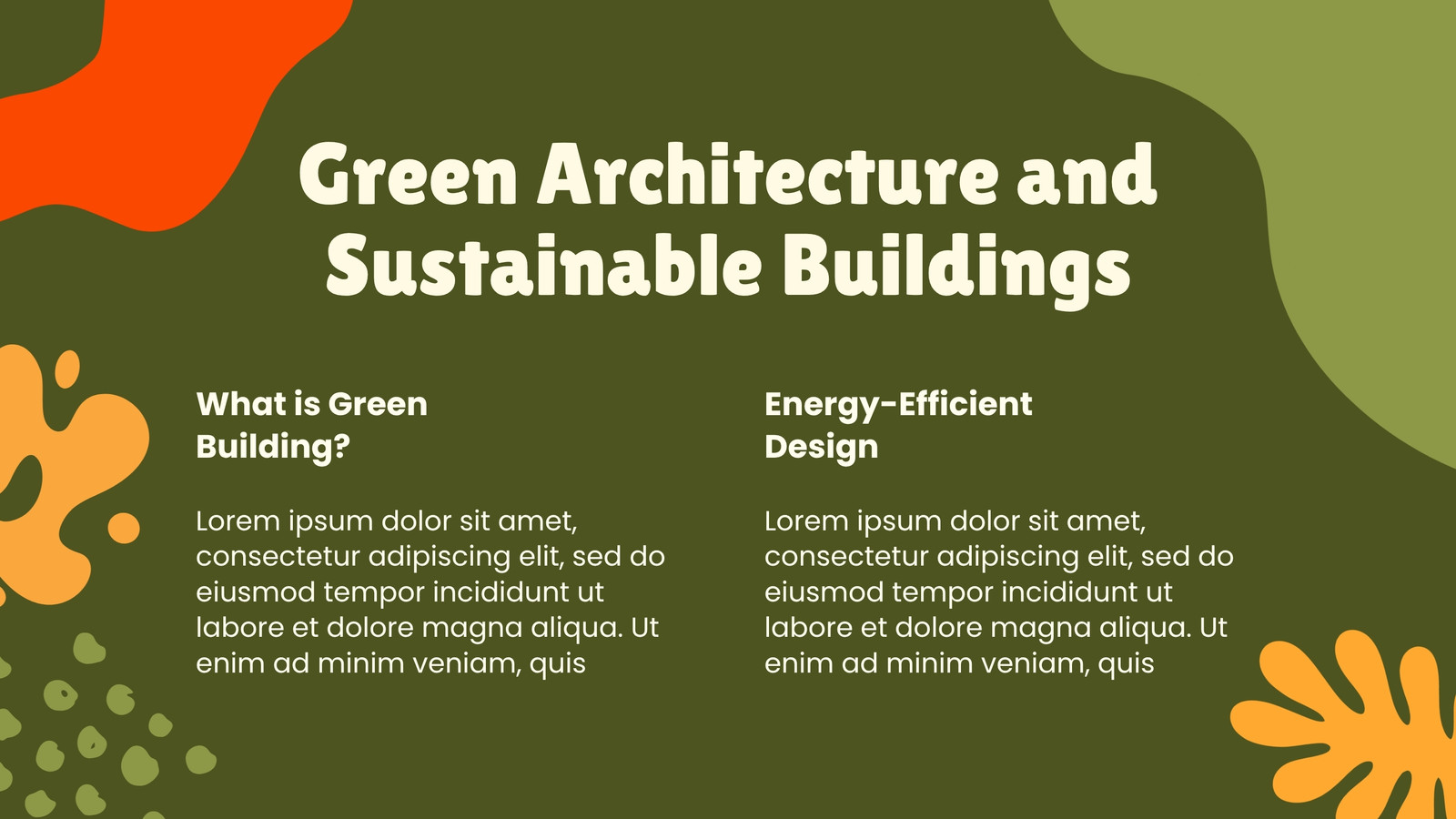 Green Architecture and Sustainable Buildings

What is Green Building?

Lorem ipsum dolor sit amet, consectetur adipiscing elit, sed do eiusmod tempor incididunt ut labore et dolore magna aliqua. Ut enim ad minim veniam, quis

Energy-Efficient Design

Lorem ipsum dolor sit amet, consectetur adipiscing elit, sed do eiusmod tempor incididunt ut labore et dolore magna aliqua. Ut enim ad minim veniam, quis